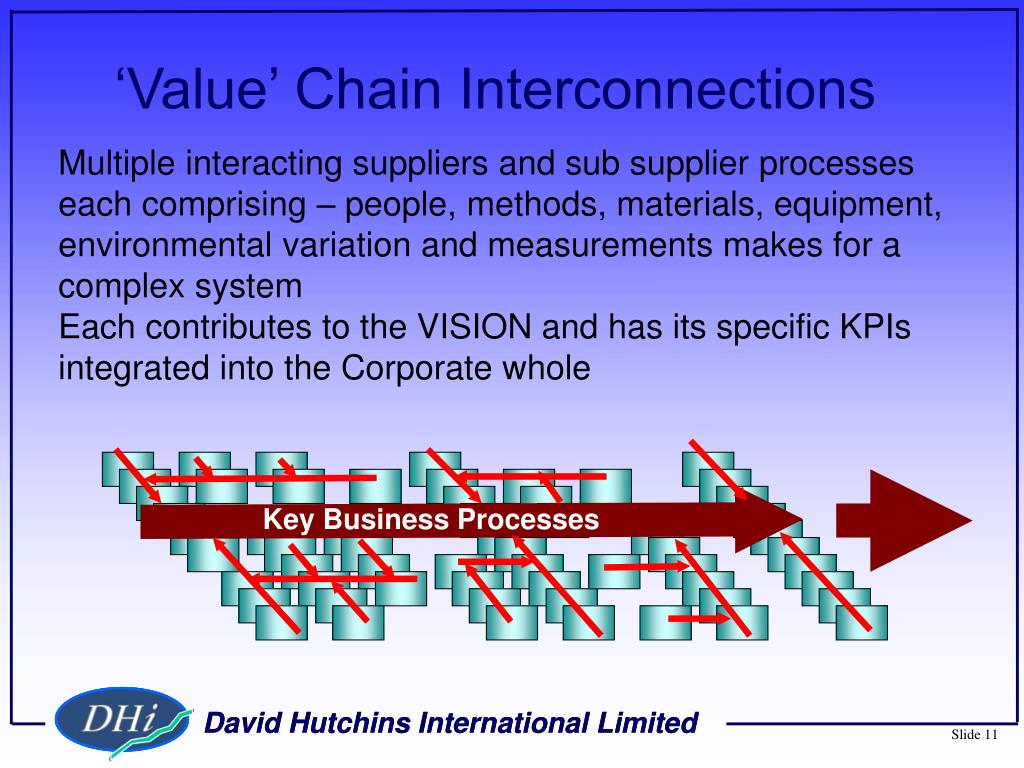 ‘Value’ Chain Interconnections

Multiple interacting suppliers and sub supplier processes each comprising – people, methods, materials, equipment, environmental variation and measurements makes for a complex system

Each contributes to the VISION and has its specific KPIs integrated into the Corporate whole

Key Business Processes

DHi

David Hutchins International Limited

Slide 11